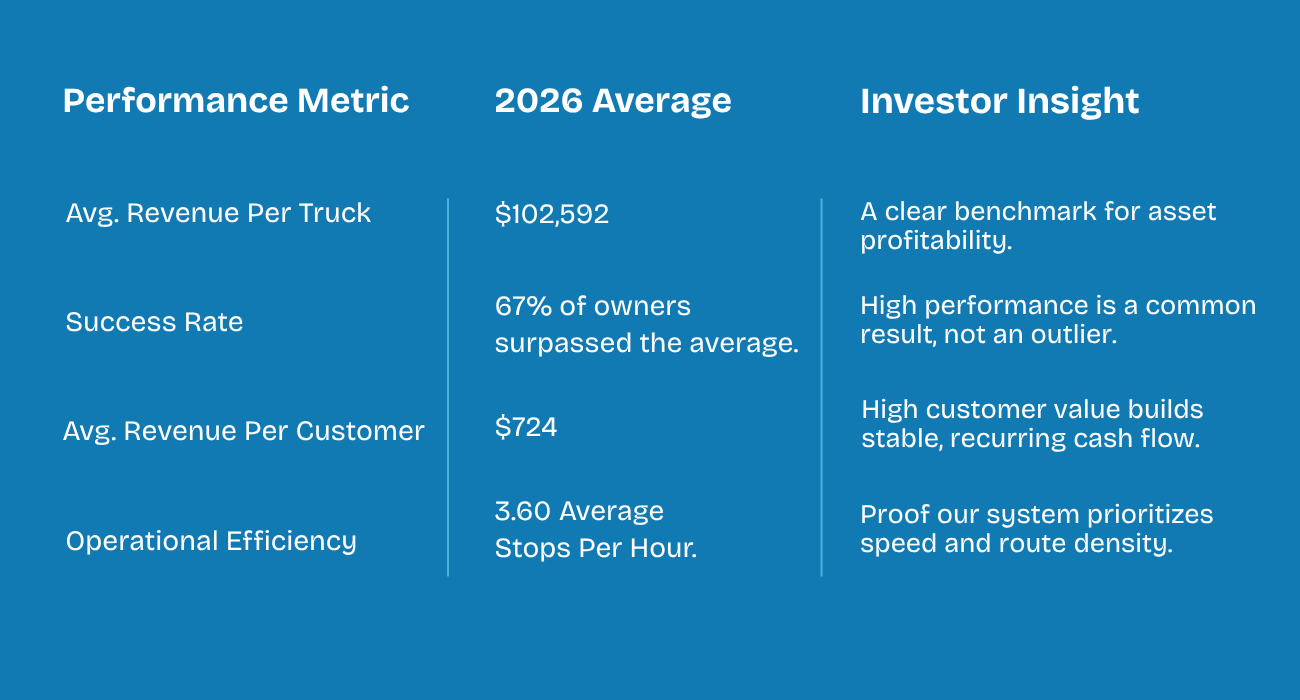 | Performance Metric | 2026 Average | Investor Insight |
|---|---|---|
| Avg. Revenue Per Truck | \$102,592 | A clear benchmark for asset profitability. |
| Success Rate | 67% of owners surpassed the average. | High performance is a common result, not an outlier. |
| Avg. Revenue Per Customer | \$724 | High customer value builds stable, recurring cash flow. |
| Operational Efficiency | 3.60 Average Stops Per Hour. | Proof our system prioritizes speed and route density. |